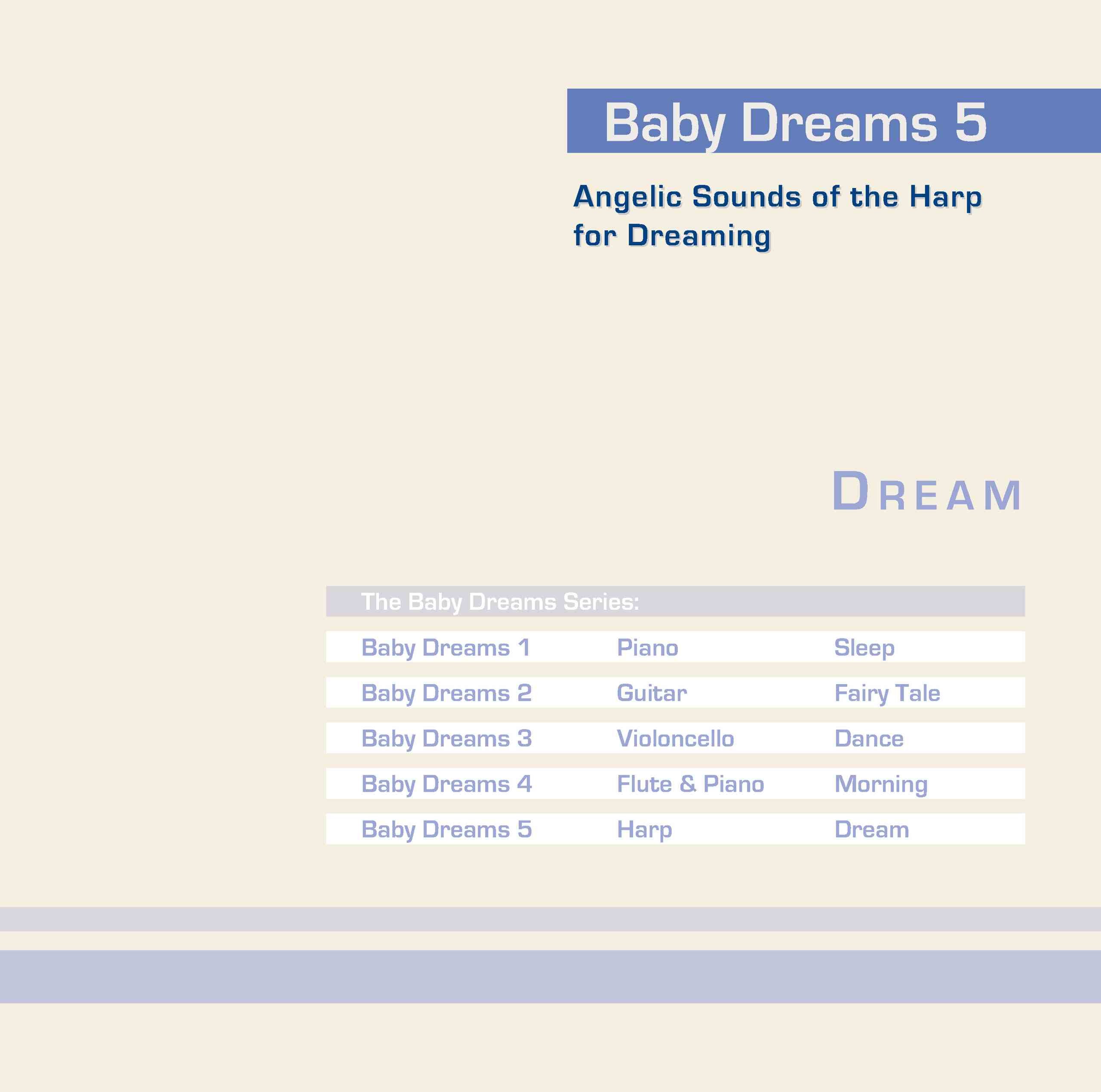 Baby Dreams 5

Angelic Sounds of the Harp for Dreaming

DREAM

The Baby Dreams Series:

| | | |
|---|---|---|
| Baby Dreams 1 | Piano | Sleep |
| Baby Dreams 2 | Guitar | Fairy Tale |
| Baby Dreams 3 | Violoncello | Dance |
| Baby Dreams 4 | Flute & Piano | Morning |
| Baby Dreams 5 | Harp | Dream |